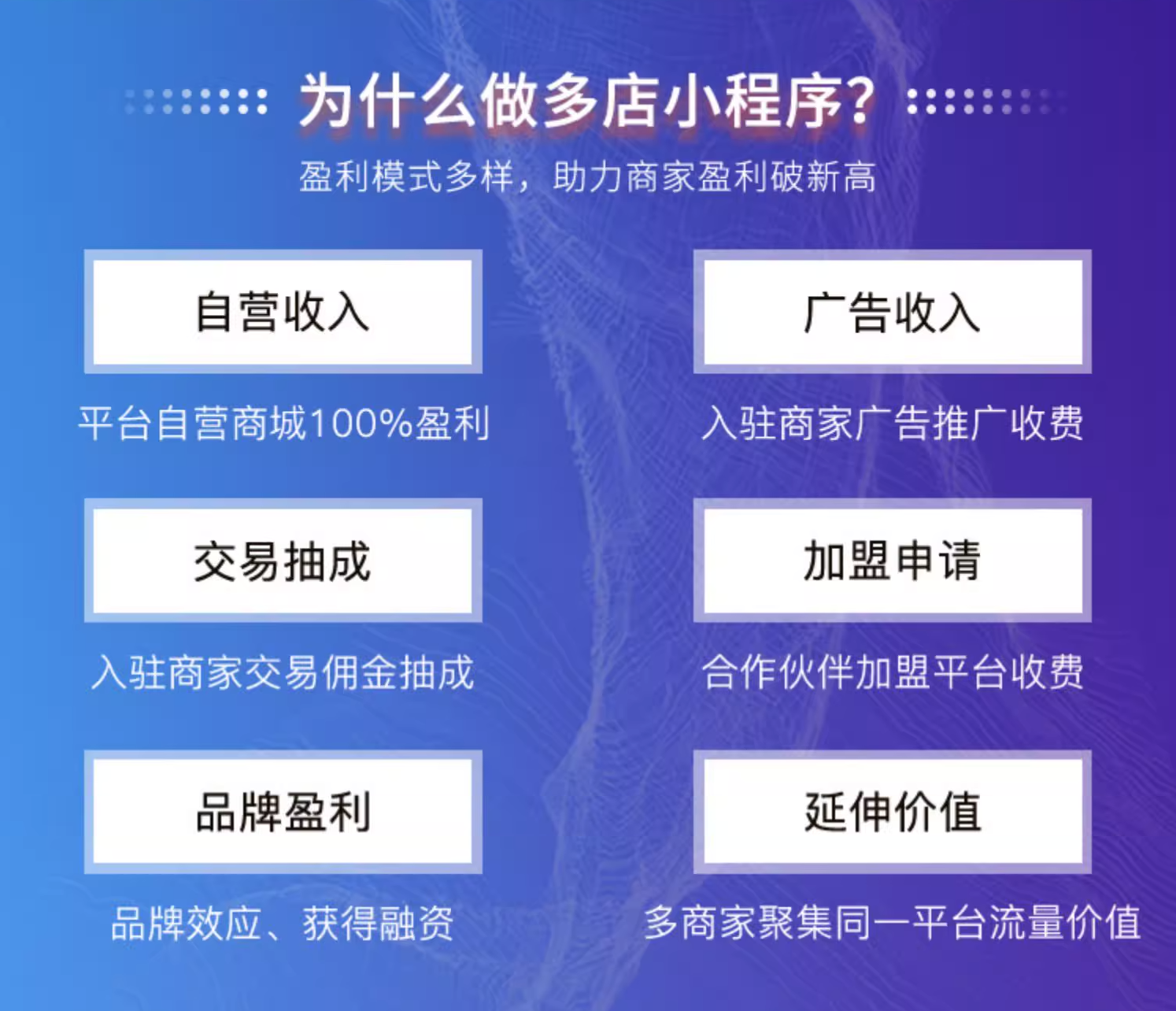 为什么做多店小程序?

盈利模式多样，助力商家盈利破新高

自营收入

平台自营商城100%盈利

广告收入

入驻商家广告推广收费

交易抽成

入驻商家交易佣金抽成

加盟申请

合作伙伴加盟平台收费

品牌盈利

品牌效应、获得融资

延伸价值

多商家聚集同一平台流量价值